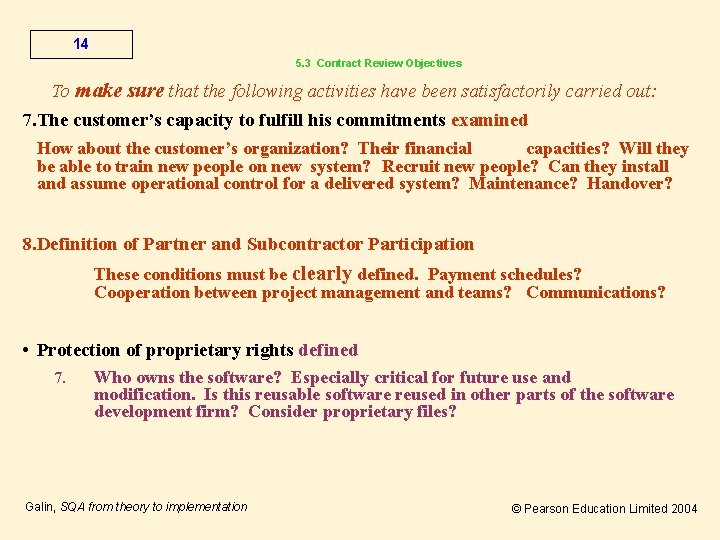 14

5.3 Contract Review Objectives

To make sure that the following activities have been satisfactorily carried out:

7.The customer's capacity to fulfill his commitments examined

How about the customer's organization? Their financial capacities? Will they be able to train new people on new system? Recruit new people? Can they install and assume operational control for a delivered system? Maintenance? Handover?

8.Definition of Partner and Subcontractor Participation

These conditions must be clearly defined. Payment schedules? Cooperation between project management and teams? Communications?

• Protection of proprietary rights defined

7. Who owns the software? Especially critical for future use and modification. Is this reusable software reused in other parts of the software development firm? Consider proprietary files?

Galin, SQA from theory to implementation

© Pearson Education Limited 2004